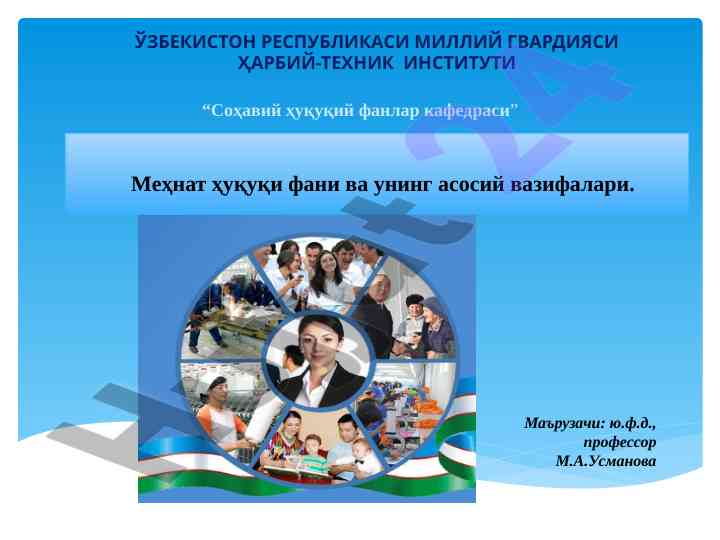 ЎЗБЕКИСТОН РЕСПУБЛИКАСИ МИЛЛИЙ ГВАРДИЯСИ ҲАРБИЙ-ТЕХНИК ИНСТИТУТИ

“Соҳавий ҳуқуқий фанлар кафедраси”

Меҳнат ҳуқуқи фани ва унинг асосий вазифалари.

Маърузачи: ю.ф.д., профессор М.А.Усманова